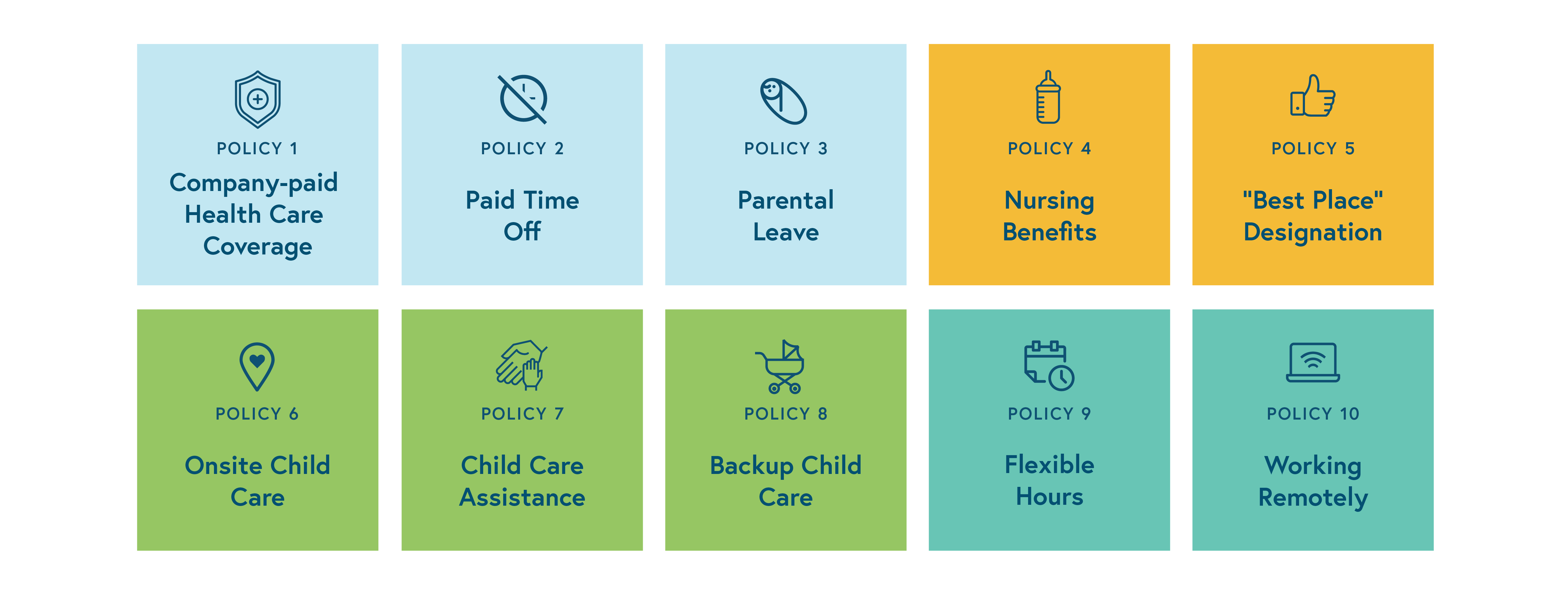 POLICY 1
Company-paid Health Care Coverage

POLICY 2
Paid Time Off

POLICY 3
Parental Leave

POLICY 4
Nursing Benefits

POLICY 5
"Best Place" Designation

POLICY 6
Onsite Child Care

POLICY 7
Child Care Assistance

POLICY 8
Backup Child Care

POLICY 9
Flexible Hours

POLICY 10
Working Remotely